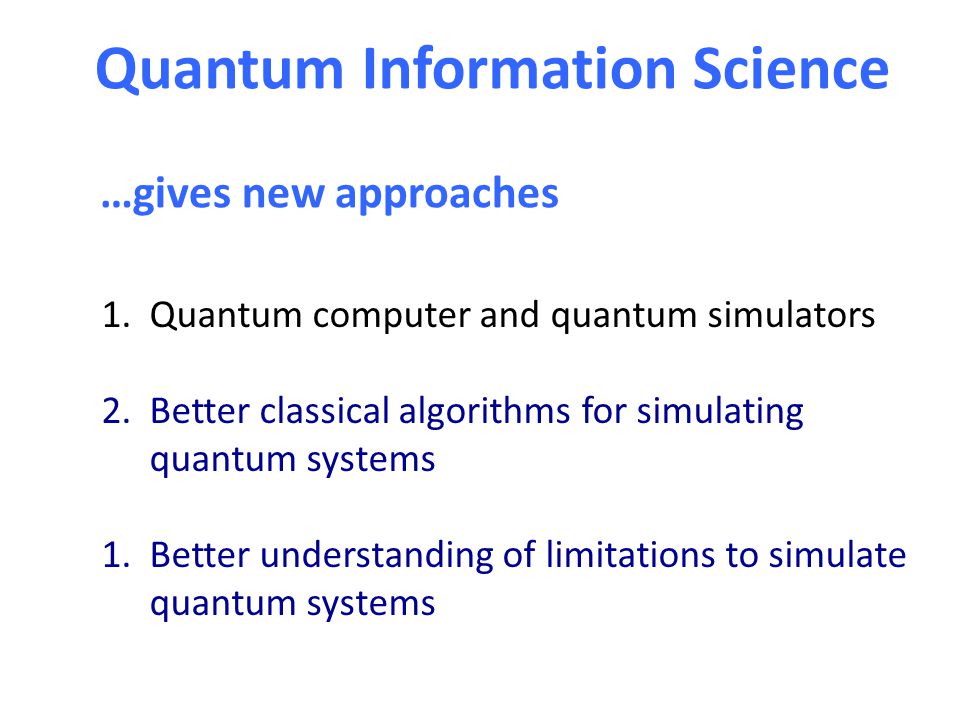 Quantum Information Science

…gives new approaches

1. Quantum computer and quantum simulators

2. Better classical algorithms for simulating quantum systems

1. Better understanding of limitations to simulate quantum systems